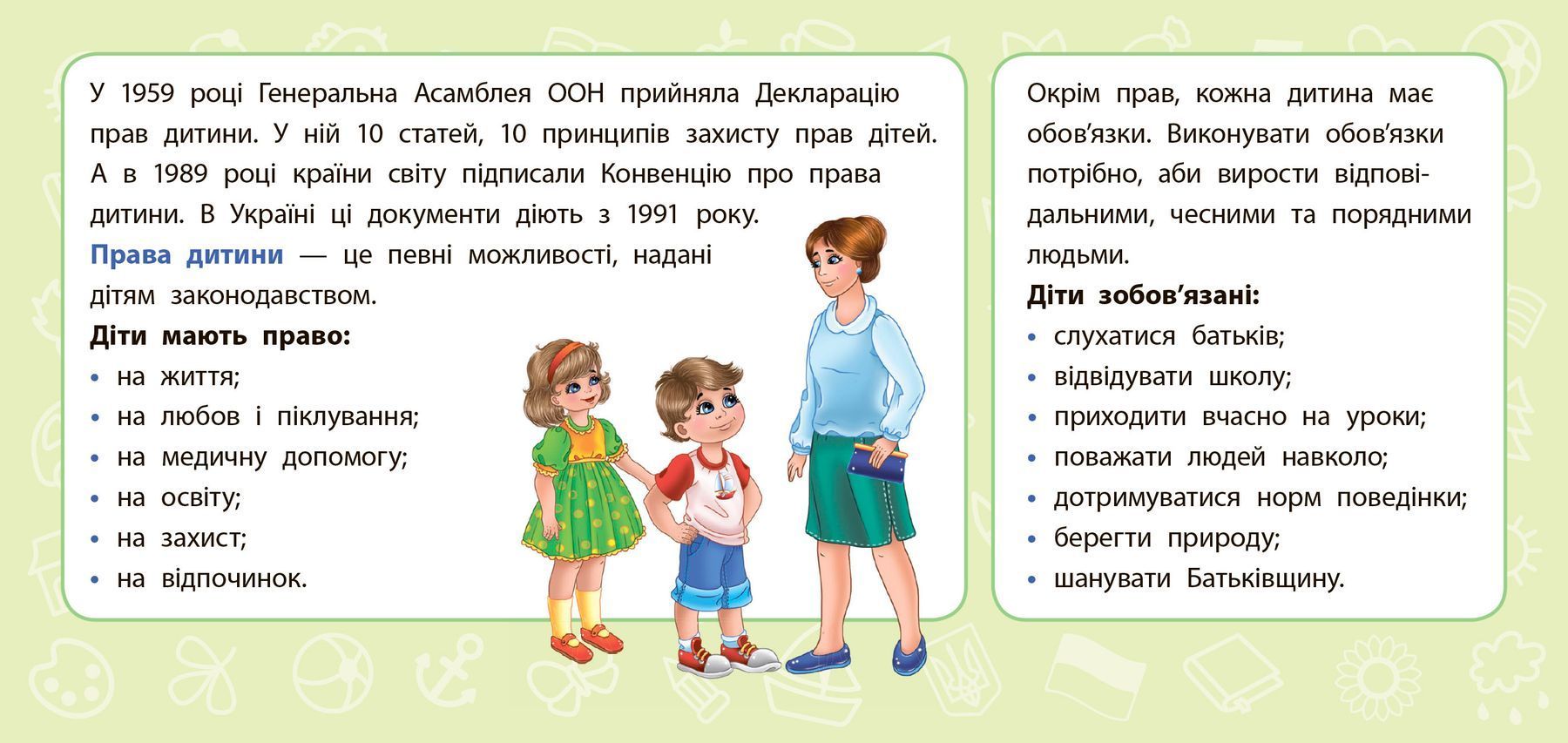 У 1959 році Генеральна Асамблея ООН прийняла Декларацію прав дитини. У ній 10 статей, 10 принципів захисту прав дітей. А в 1989 році країни світу підписали Конвенцію про права дитини. В Україні ці документи діють з 1991 року.

Права дитини — це певні можливості, надані дітям законодавством.

Діти мають право:
• на життя;
• на любов і піклування;
• на медичну допомогу;
• на освіту;
• на захист;
• на відпочинок.

Окрім прав, кожна дитина має обов'язки. Виконувати обов'язки потрібно, аби вирости відповідальними, чесними та порядними людьми.

Діти зобов'язані:
• слухатися батьків;
• відвідувати школу;
• приходити вчасно на уроки;
• поважати людей навколо;
• дотримуватися норм поведінки;
• берегти природу;
• шанувати Батьківщину.